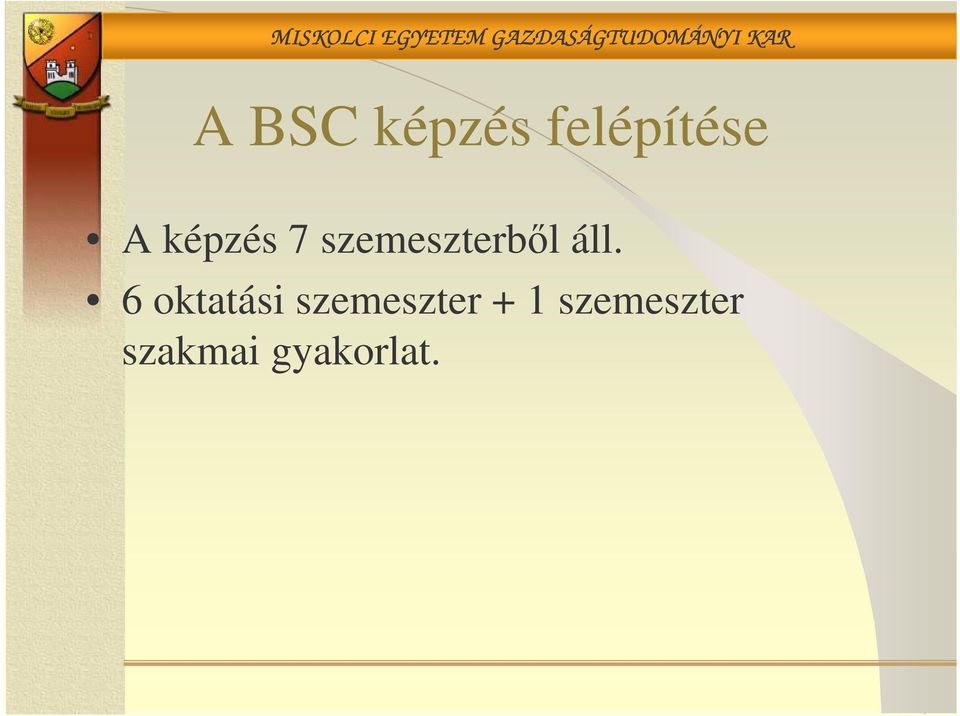 MISKOLCI EGYETEM GAZDASÁGTUDOMÁNYI KAR

A BSC képzés felépítése

• A képzés 7 szemeszterből áll.
• 6 oktatási szemeszter + 1 szemeszter szakmai gyakorlat.